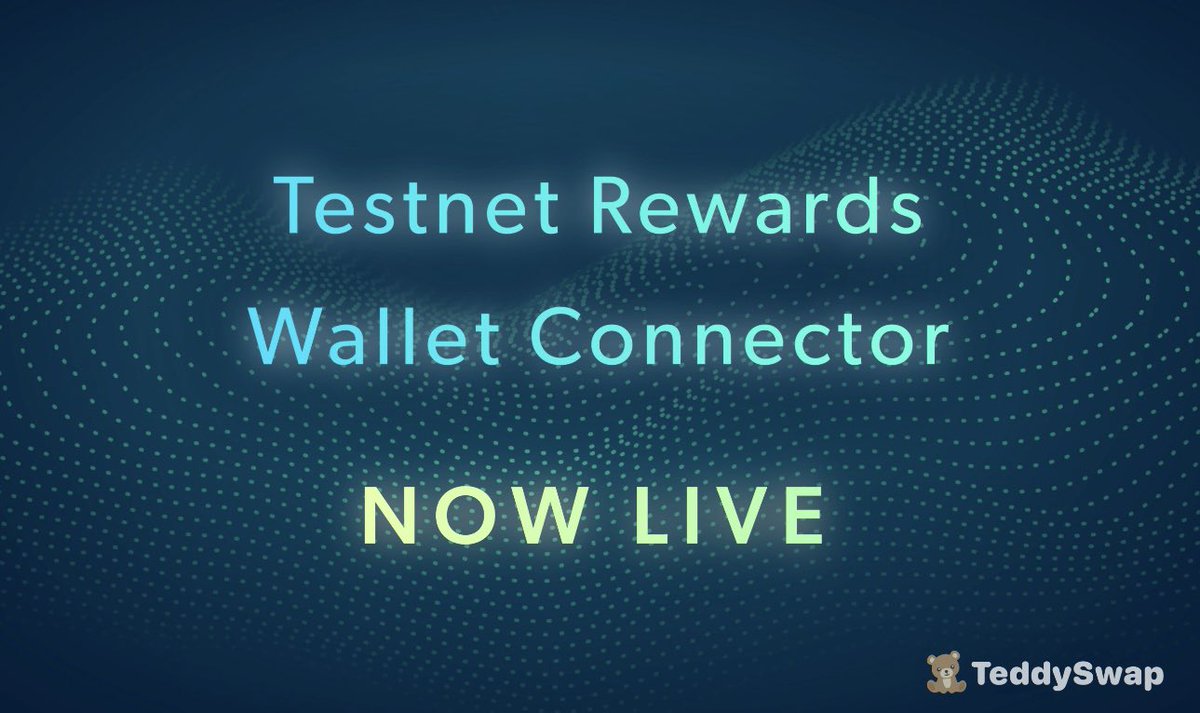 Testnet Rewards
Wallet Connector

NOW LIVE

TeddySwap